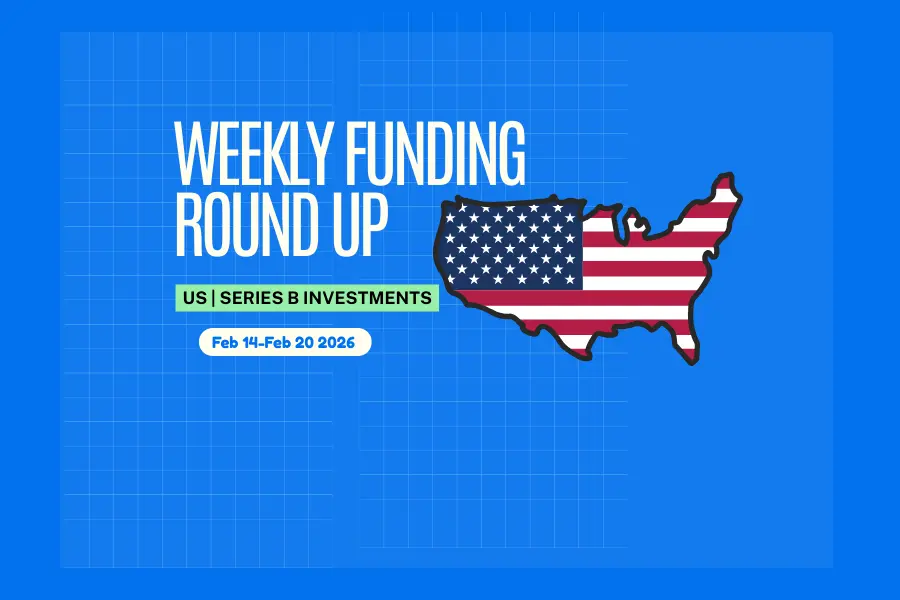 WEEKLY FUNDING ROUND UP

US | SERIES B INVESTMENTS

Feb 14-Feb 20 2026